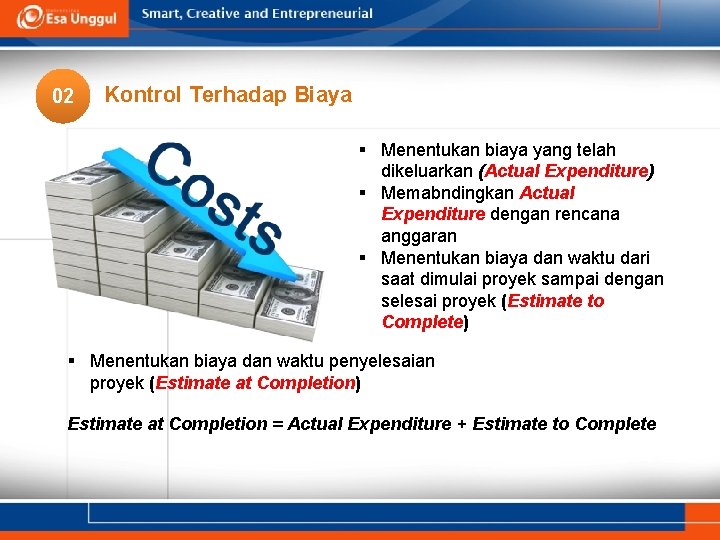 Esa Unggul

Smart, Creative and Entrepreneurial

02 Kontrol Terhadap Biaya

Costs

▪ Menentukan biaya yang telah dikeluarkan (Actual Expenditure)
▪ Memabndingkan Actual Expenditure dengan rencana anggaran
▪ Menentukan biaya dan waktu dari saat dimulai proyek sampai dengan selesai proyek (Estimate to Complete)

▪ Menentukan biaya dan waktu penyelesaian proyek (Estimate at Completion)

Estimate at Completion = Actual Expenditure + Estimate to Complete